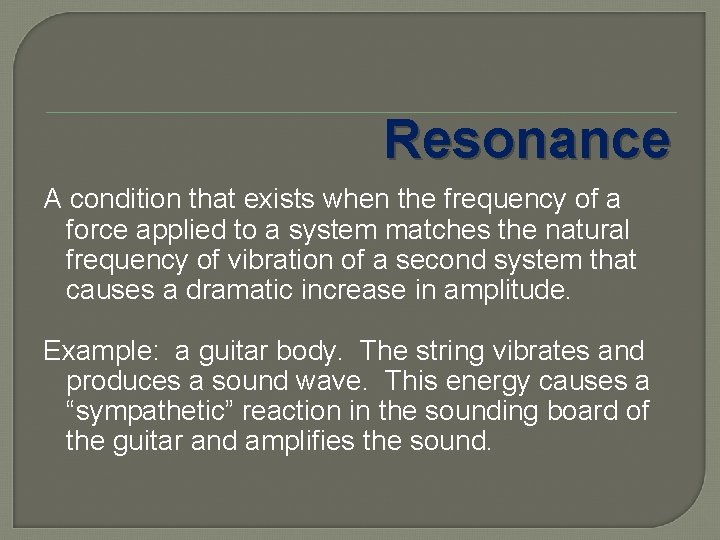 Resonance

A condition that exists when the frequency of a force applied to a system matches the natural frequency of vibration of a second system that causes a dramatic increase in amplitude.

Example: a guitar body. The string vibrates and produces a sound wave. This energy causes a “sympathetic” reaction in the sounding board of the guitar and amplifies the sound.